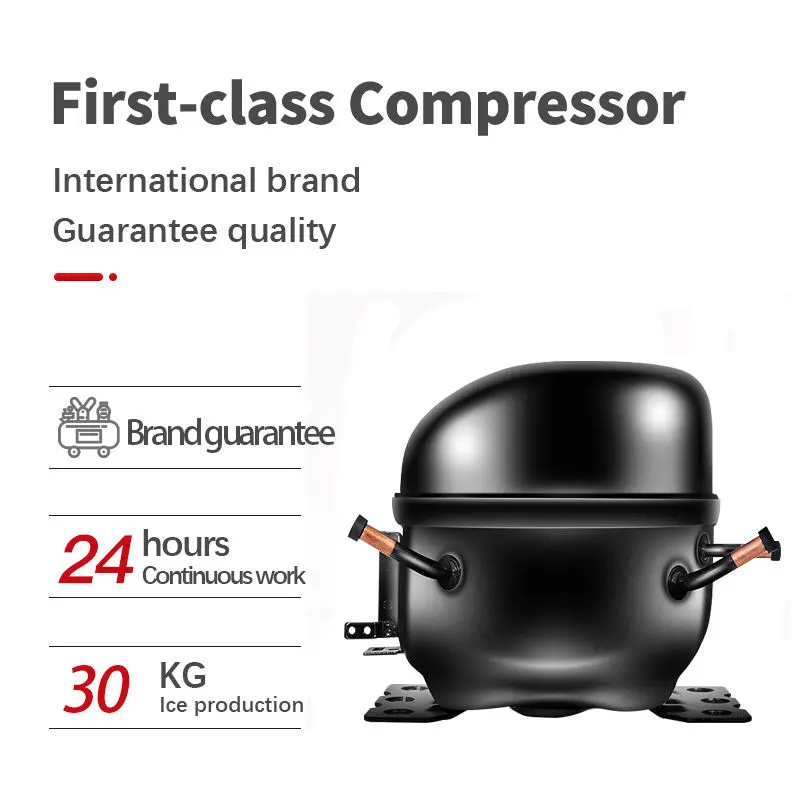 First-class Compressor

International brand
Guarantee quality

Brand guarantee

24 hours
Continuous work

30 KG
Ice production